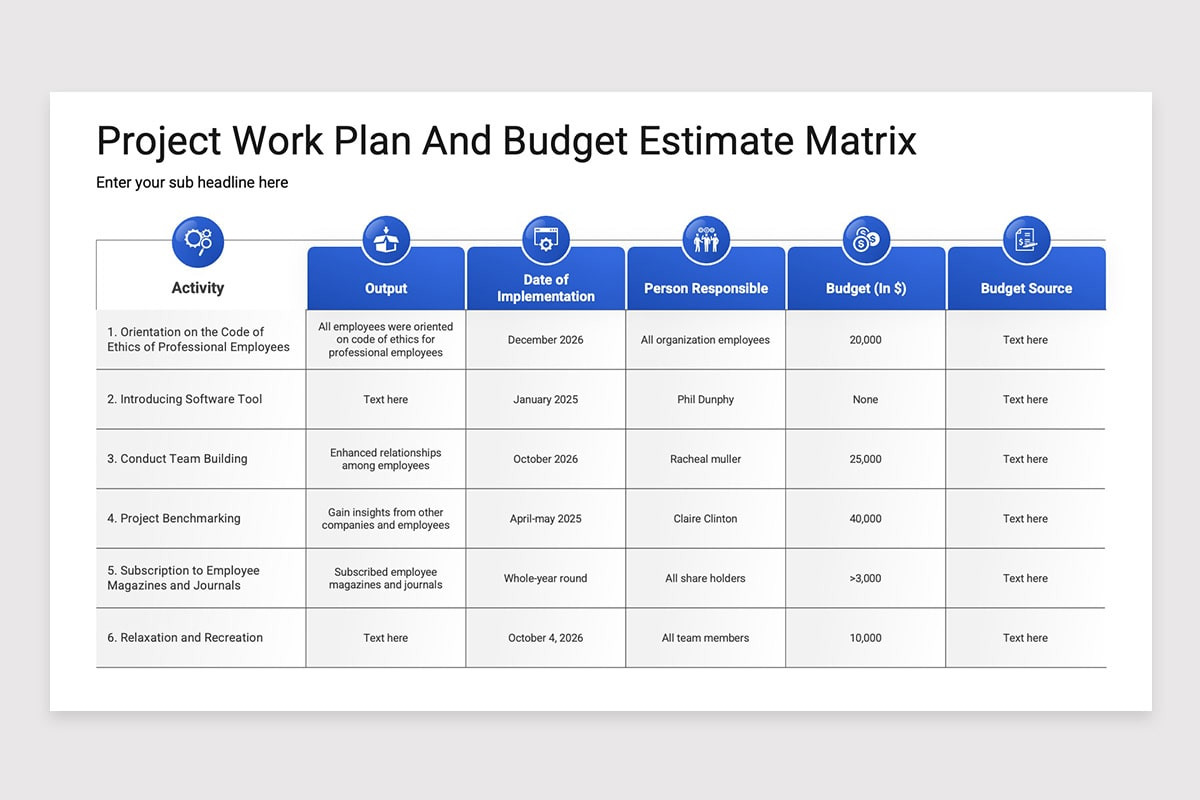 Project Work Plan And Budget Estimate Matrix

Enter your sub headline here

| Activity | Output | Date of Implementation | Person Responsible | Budget (In $) | Budget Source |
|---|---|---|---|---|---|
| 1. Orientation on the Code of Ethics of Professional Employees | All employees were oriented on code of ethics for professional employees | December 2026 | All organization employees | 20,000 | Text here |
| 2. Introducing Software Tool | Text here | January 2025 | Phil Dunphy | None | Text here |
| 3. Conduct Team Building | Enhanced relationships among employees | October 2026 | Racheal muller | 25,000 | Text here |
| 4. Project Benchmarking | Gain insights from other companies and employees | April-may 2025 | Claire Clinton | 40,000 | Text here |
| 5. Subscription to Employee Magazines and Journals | Subscribed employee magazines and journals | Whole-year round | All share holders | >3,000 | Text here |
| 6. Relaxation and Recreation | Text here | October 4, 2026 | All team members | 10,000 | Text here |